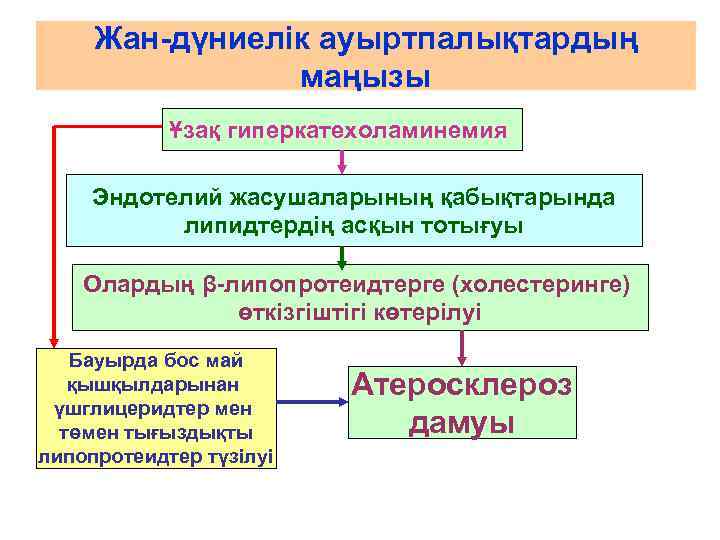 Жан-дүниелік ауыртпалықтардың маңызы

Ұзақ гиперкатехоламинемия

Эндотелий жасушаларының қабықтарында липидтердің асқын тотығуы

Олардың β-липопротеидтерге (холестеринге) өткізгіштігі көтерілуі

Бауырда бос май қышқылдарынан үшглицеридтер мен төмен тығыздықты липопротеидтер түзілуі

Атеросклероз дамуы